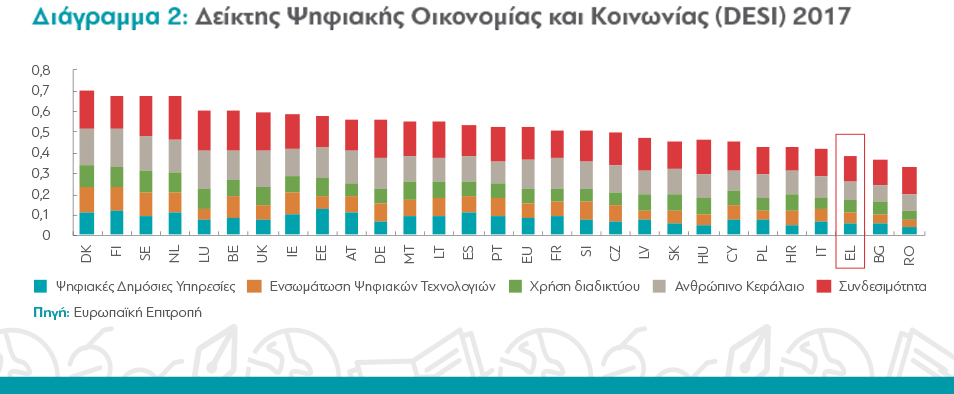 Διάγραμμα 2: Δείκτης Ψηφιακής Οικονομίας και Κοινωνίας (DESI) 2017

0,8
0,7
0,6
0,5
0,4
0,3
0,2
0,1
0

DK FI SE NL LU BE UK IE EE AT DE MT LT ES PT EU FR SI CZ LV SK HU CY PL HR IT EL BG RO

Ψηφιακές Δημόσιες Υπηρεσίες
Ενσωμάτωση Ψηφιακών Τεχνολογιών
Χρήση διαδικτύου
Ανθρώπινο Κεφάλαιο
Συνδεσιμότητα

Πηγή: Ευρωπαϊκή Επιτροπή